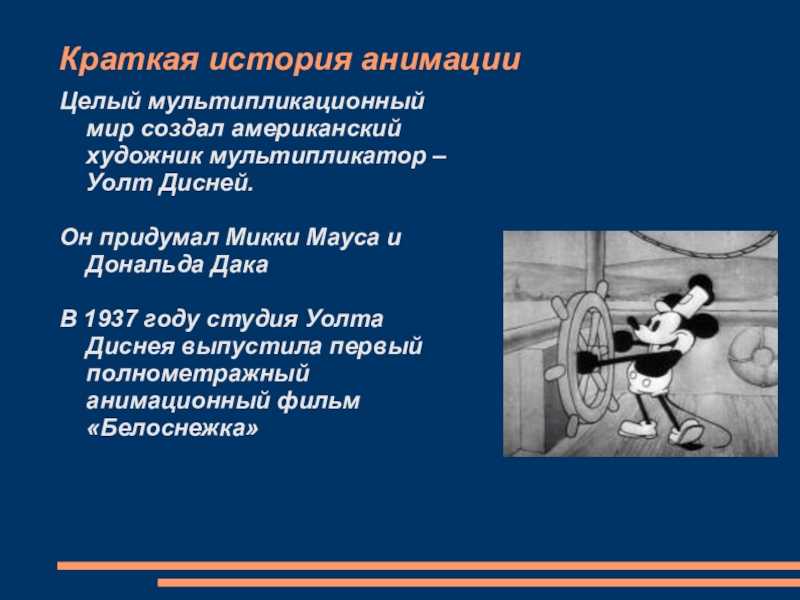 Краткая история анимации

Целый мультипликационный мир создал американский художник мультипликатор – Уолт Дисней.

Он придумал Микки Мауса и Дональда Дака

В 1937 году студия Уолта Диснея выпустила первый полнометражный анимационный фильм «Белоснежка»